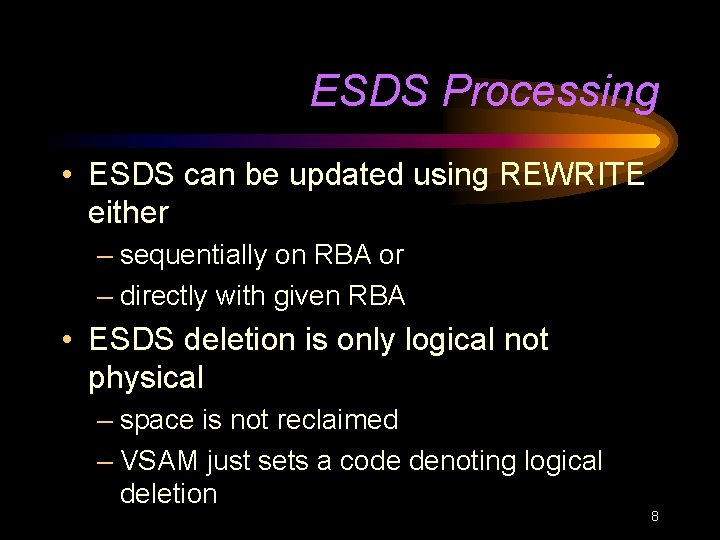 ESDS Processing

• ESDS can be updated using REWRITE either
– sequentially on RBA or
– directly with given RBA

• ESDS deletion is only logical not physical
– space is not reclaimed
– VSAM just sets a code denoting logical deletion

8